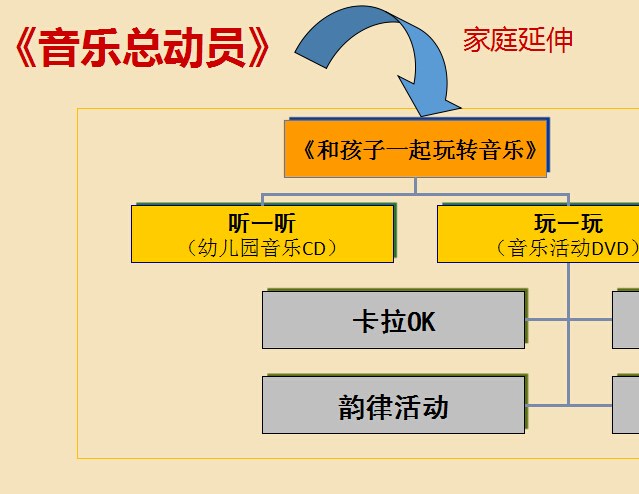 《音乐总动员》

家庭延伸

《和孩子一起玩转音乐》

听一听
（幼儿园音乐CD）

玩一玩
（音乐活动DVD）

卡拉OK

韵律活动